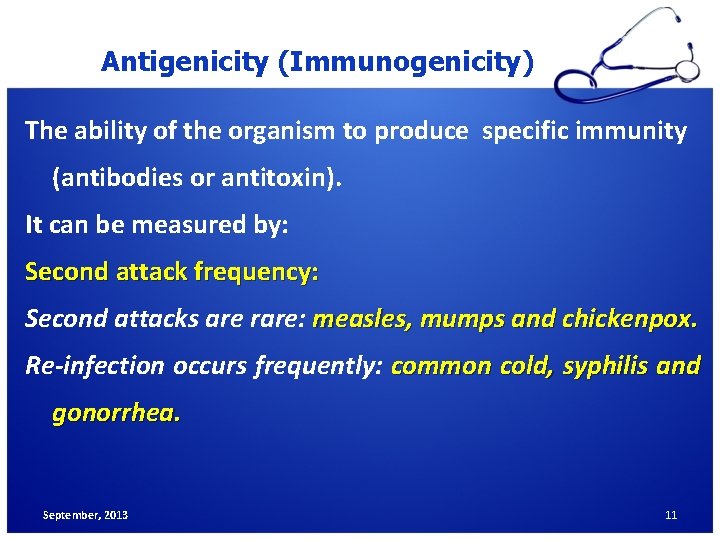 Antigenicity (Immunogenicity)

The ability of the organism to produce specific immunity (antibodies or antitoxin).

It can be measured by:

Second attack frequency:

Second attacks are rare: measles, mumps and chickenpox.

Re-infection occurs frequently: common cold, syphilis and gonorrhea.

September, 2013

11